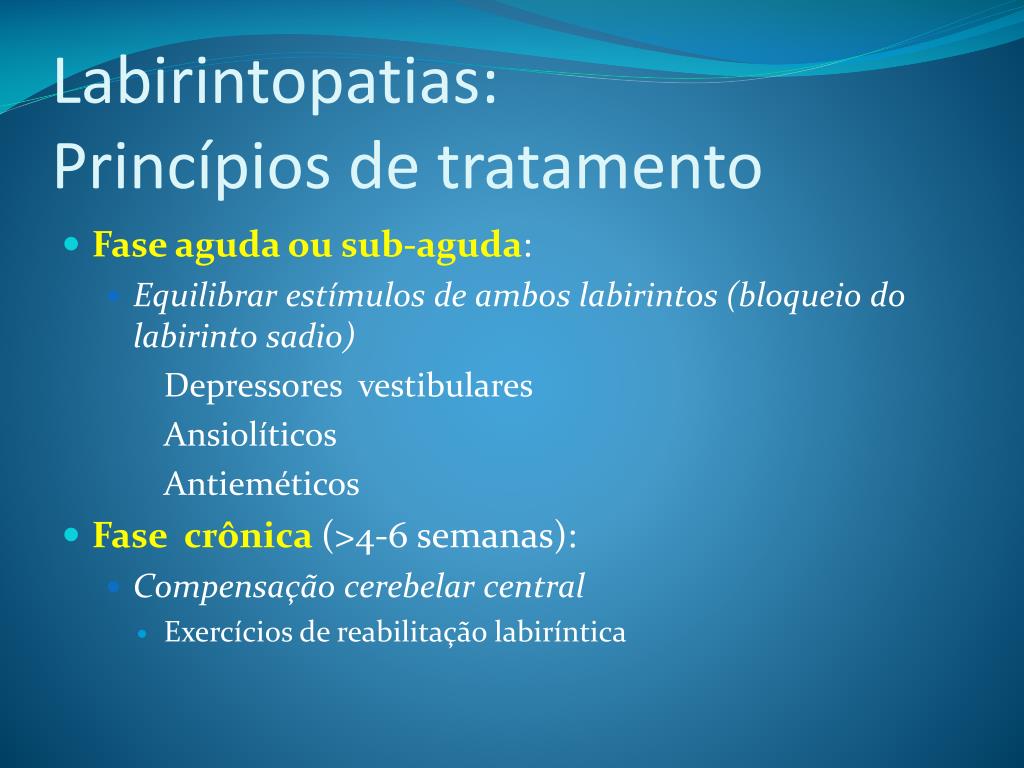 Labirintopatias:
Princípios de tratamento

Fase aguda ou sub-aguda:

Equilibrar estímulos de ambos labirintos (bloqueio do labirinto sadio)

Depressores vestibulares

Ansiolíticos

Antieméticos

Fase crônica (>4-6 semanas):

Compensação cerebelar central

Exercícios de reabilitação labiríntica